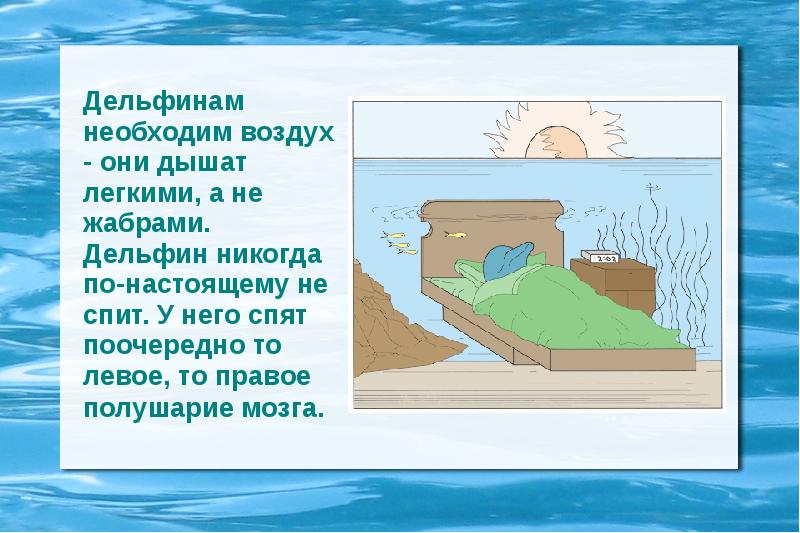 Дельфинам необходим воздух - они дышат легкими, а не жабрами. Дельфин никогда по-настоящему не спит. У него спят поочередно то левое, то правое полушарие мозга.

2:02